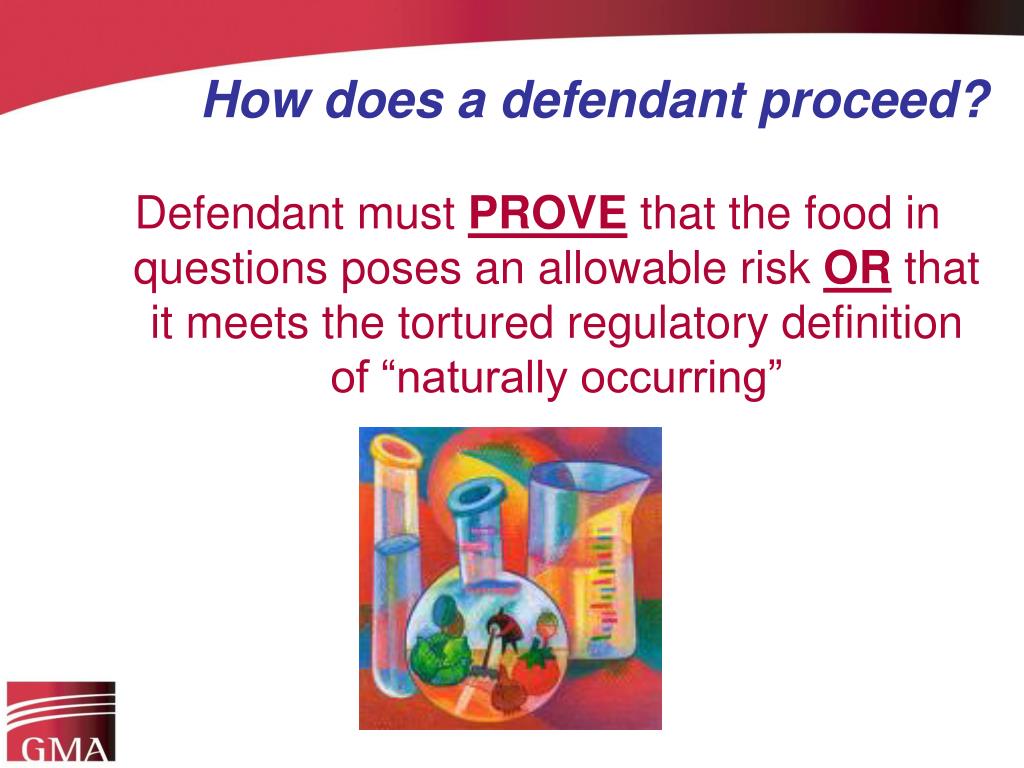 How does a defendant proceed?

Defendant must PROVE that the food in questions poses an allowable risk OR that it meets the tortured regulatory definition of “naturally occurring”

GMA